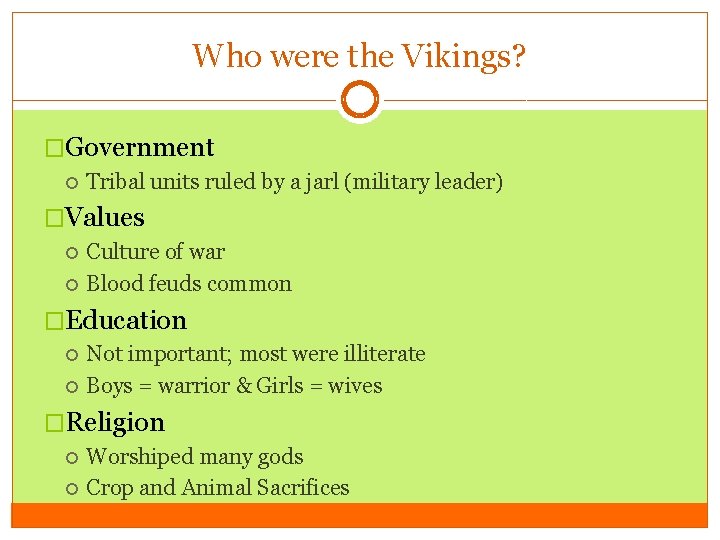 Who were the Vikings?

Government
Tribal units ruled by a jarl (military leader)

Values
Culture of war
Blood feuds common

Education
Not important; most were illiterate
Boys = warrior & Girls = wives

Religion
Worshiped many gods
Crop and Animal Sacrifices